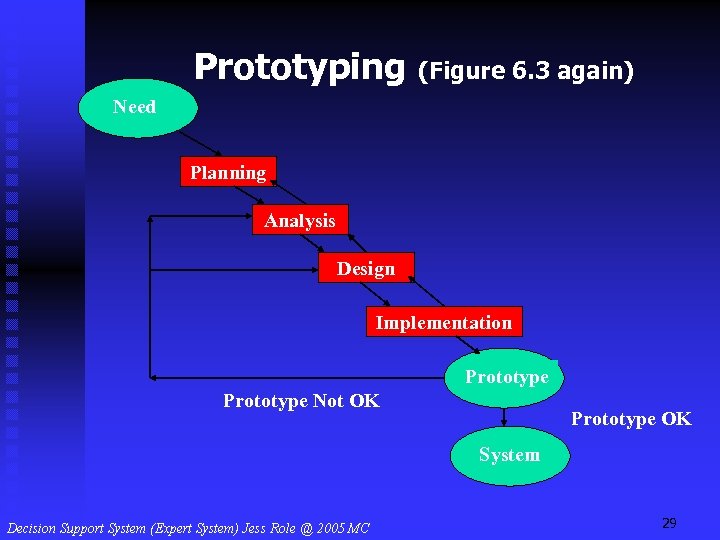 Prototyping (Figure 6.3 again)

Need

Planning

Analysis

Design

Implementation

Prototype

Prototype Not OK

Prototype OK

System

Decision Support System (Expert System) Jess Role @ 2005 MC

29